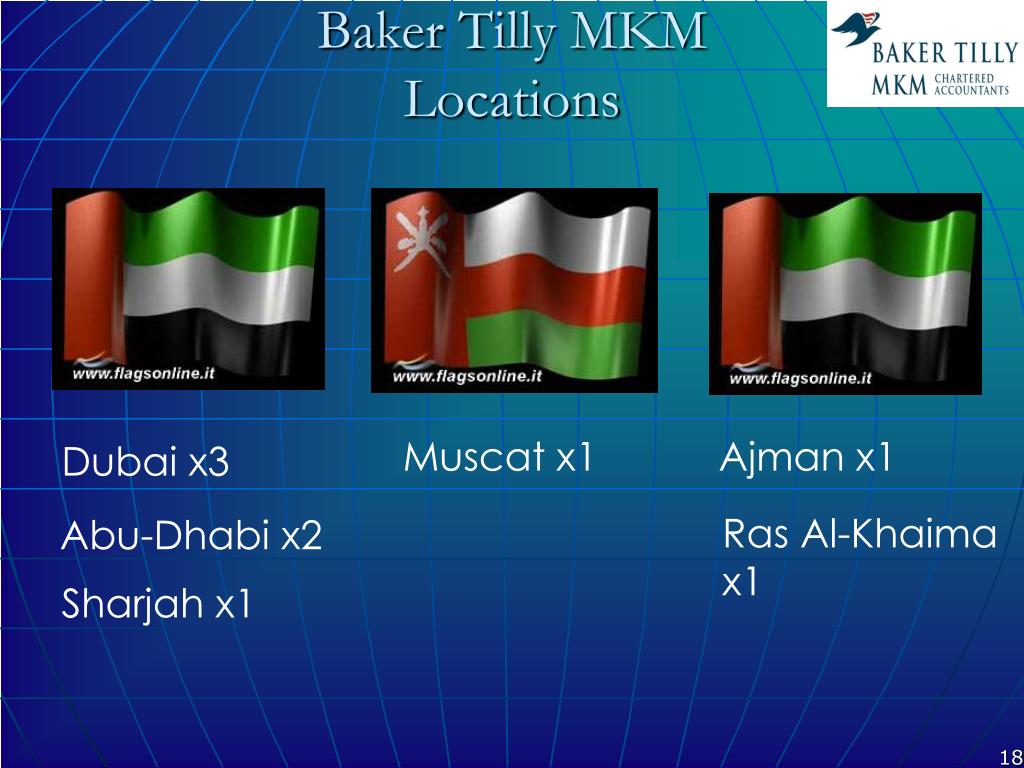 Baker Tilly MKM
Locations

BAKER TILLY
MKM CHARTERED ACCOUNTANTS

www.flagsonline.it

www.flagsonline.it

www.flagsonline.it

Dubai x3

Abu-Dhabi x2

Sharjah x1

Muscat x1

Ajman x1

Ras Al-Khaima x1

18